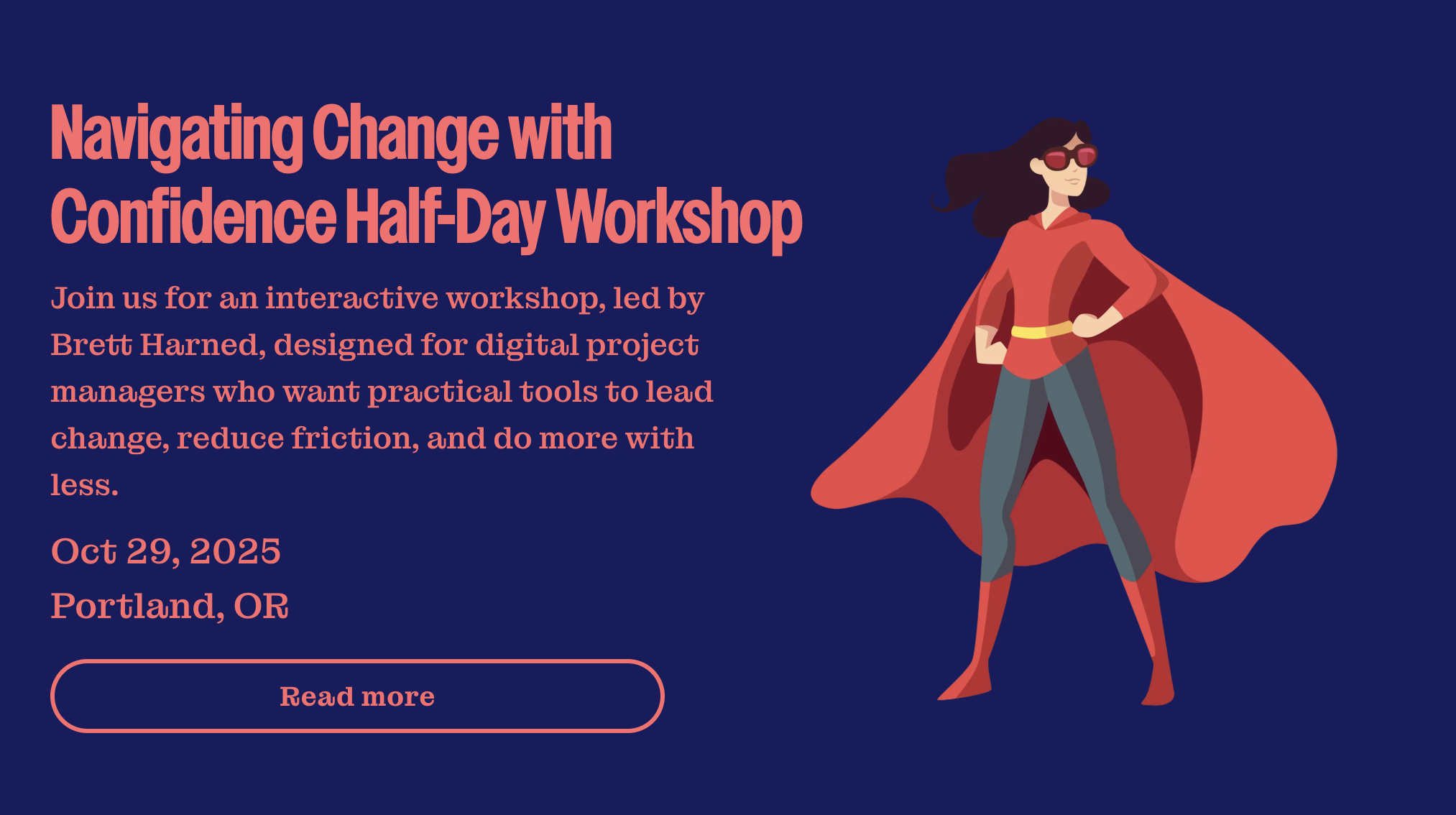 Navigating Change with Confidence Half-Day Workshop

Join us for an interactive workshop, led by Brett Harned, designed for digital project managers who want practical tools to lead change, reduce friction, and do more with less.

Oct 29, 2025

Portland, OR

Read more